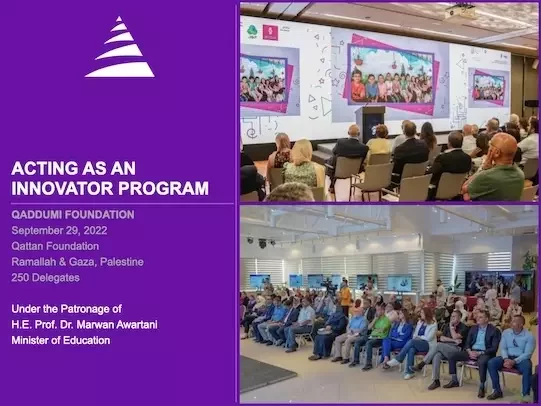 ACTING AS AN INNOVATOR PROGRAM

QADDUMI FOUNDATION
September 29, 2022
Qattan Foundation
Ramallah & Gaza, Palestine
250 Delegates

Under the Patronage of
H.E. Prof. Dr. Marwan Awartani
Minister of Education